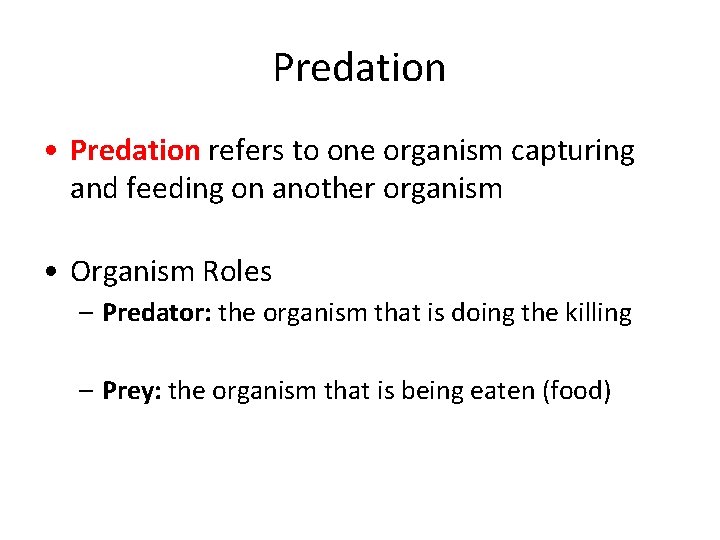 Predation

• Predation refers to one organism capturing and feeding on another organism

• Organism Roles
– Predator: the organism that is doing the killing

– Prey: the organism that is being eaten (food)